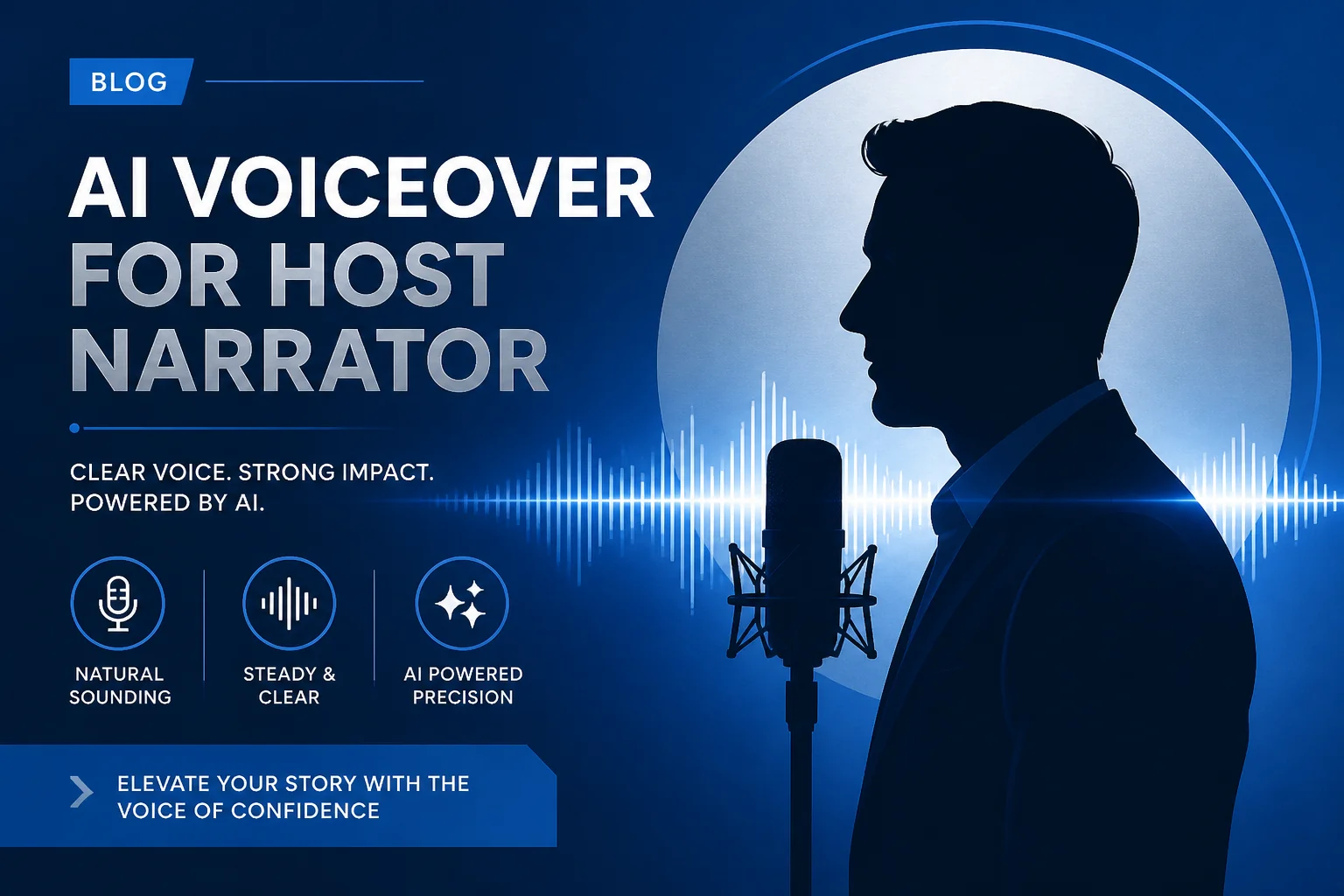 BLOG

AI VOICEOVER FOR HOST NARRATOR

CLEAR VOICE. STRONG IMPACT. POWERED BY AI.

NATURAL SOUNDING

STEADY & CLEAR

AI POWERED PRECISION

ELEVATE YOUR STORY WITH THE VOICE OF CONFIDENCE